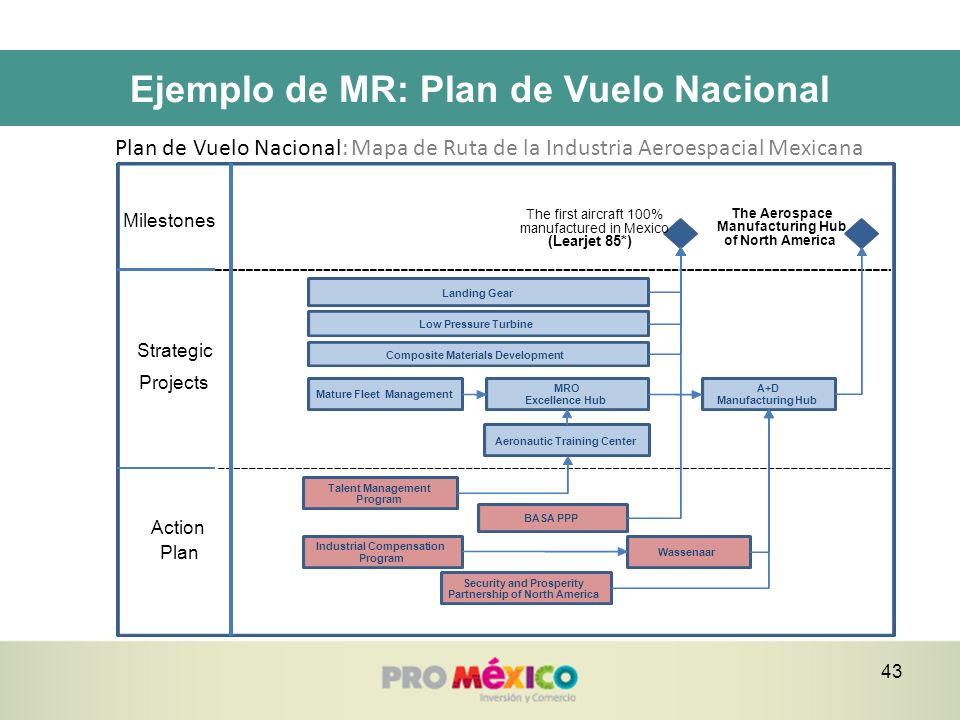 Ejemplo de MR: Plan de Vuelo Nacional

Plan de Vuelo Nacional: Mapa de Ruta de la Industria Aeroespacial Mexicana

Milestones

The first aircraft 100% manufactured in Mexico (Learjet 85*)

The Aerospace Manufacturing Hub of North America

Strategic Projects

Landing Gear

Low Pressure Turbine

Composite Materials Development

Mature Fleet Management

MRO Excellence Hub

A+D Manufacturing Hub

Aeronautic Training Center

Action Plan

Talent Management Program

BASA PPP

Industrial Compensation Program

Wassenaar

Security and Prosperity Partnership of North America

PRO MÉXICO
Inversión y Comercio

43